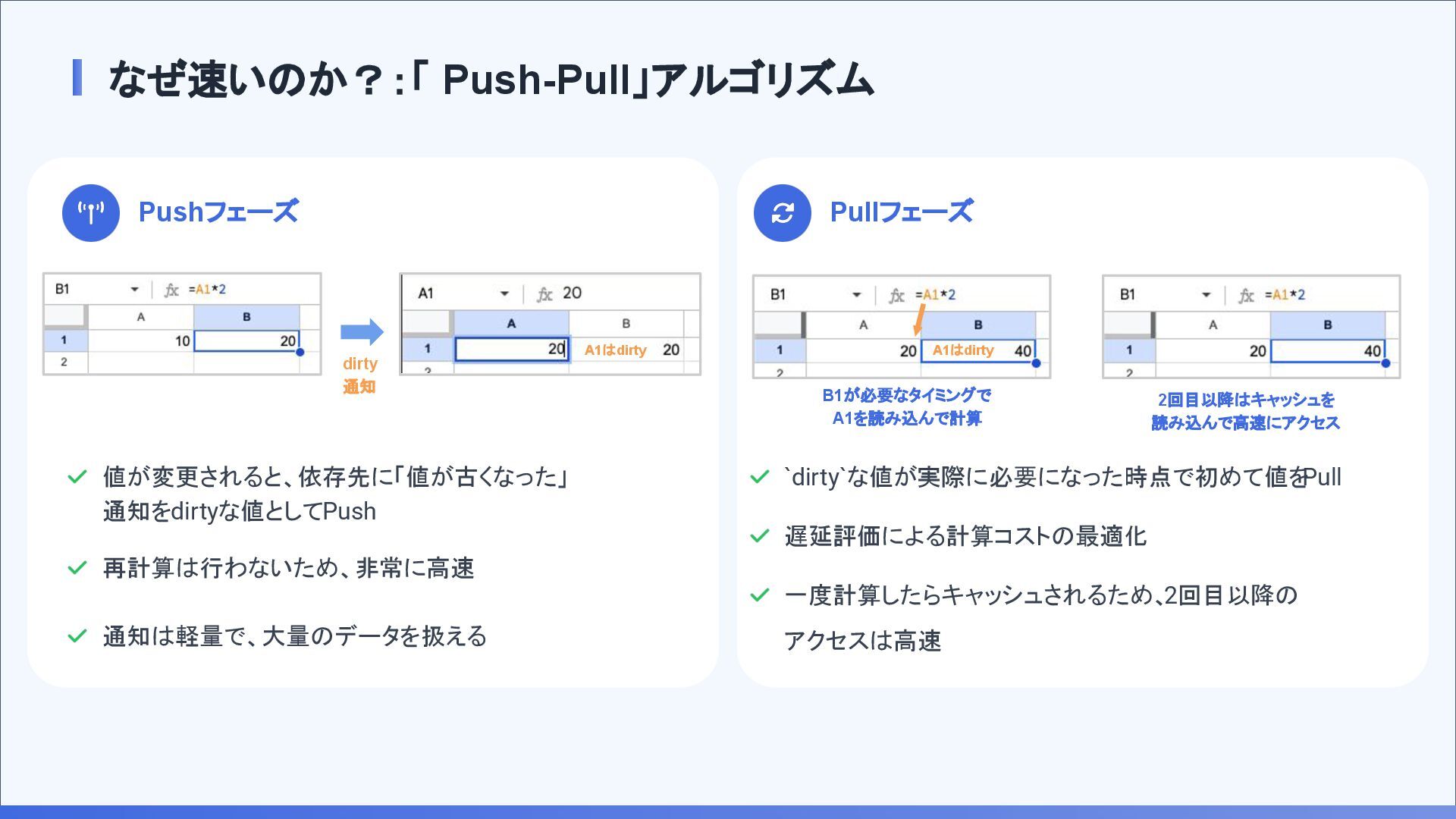 なぜ速いのか？:「 Push-Pull」アルゴリズム

Pushフェーズ

B1 fx =A1*2

| | A | B |
|---|---|---|
| 1 | 10 | 20 |
| 2 | | |

dirty 通知

A1 fx 20

| | A | B |
|---|---|---|
| 1 | 20 | A1はdirty 20 |
| 2 | | |

✓ 値が変更されると、依存先に「値が古くなった」通知をdirtyな値としてPush

✓ 再計算は行わないため、非常に高速

✓ 通知は軽量で、大量のデータを扱える

Pullフェーズ

B1 fx =A1*2

| | A | B |
|---|---|---|
| 1 | 20 | A1はdirty 40 |
| 2 | | |

B1が必要なタイミングで A1を読み込んで計算

B1 fx =A1*2

| | A | B |
|---|---|---|
| 1 | 20 | 40 |
| 2 | | |

2回目以降はキャッシュを 読み込んで高速にアクセス

✓ `dirty`な値が実際に必要になった時点で初めて値をPull

✓ 遅延評価による計算コストの最適化

✓ 一度計算したらキャッシュされるため、2回目以降のアクセスは高速